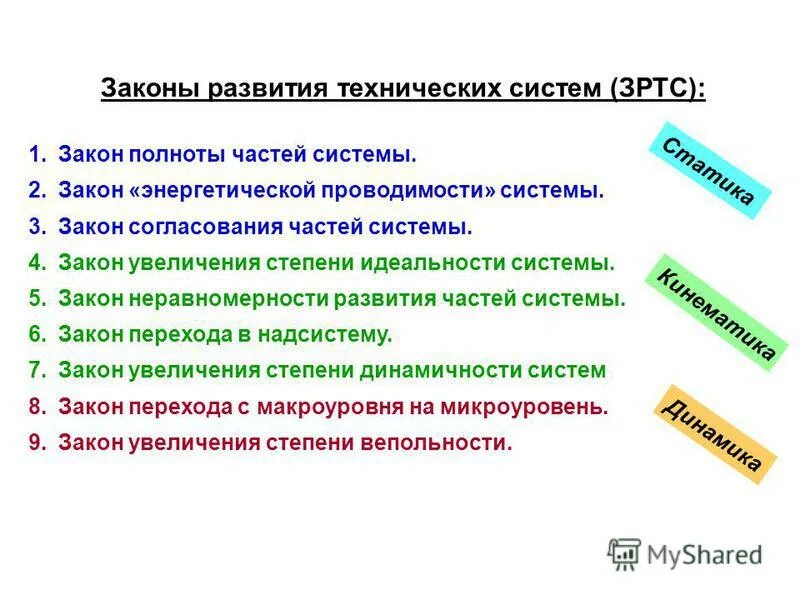 Законы развития технических систем (ЗРТС):

1. Закон полноты частей системы.
2. Закон «энергетической проводимости» системы.
3. Закон согласования частей системы.
4. Закон увеличения степени идеальности системы.
5. Закон неравномерности развития частей системы.
6. Закон перехода в надсистему.
7. Закон увеличения степени динамичности систем
8. Закон перехода с макроуровня на микроуровень.
9. Закон увеличения степени вепольности.

Статика

Кинематика

Динамика

MyShared